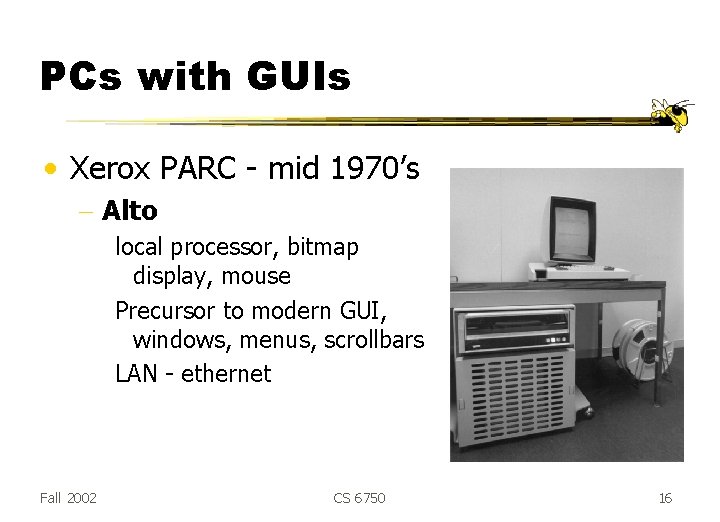 PCs with GUIs

• Xerox PARC - mid 1970's

– Alto

local processor, bitmap display, mouse

Precursor to modern GUI, windows, menus, scrollbars

LAN - ethernet

Fall 2002

CS 6750

16